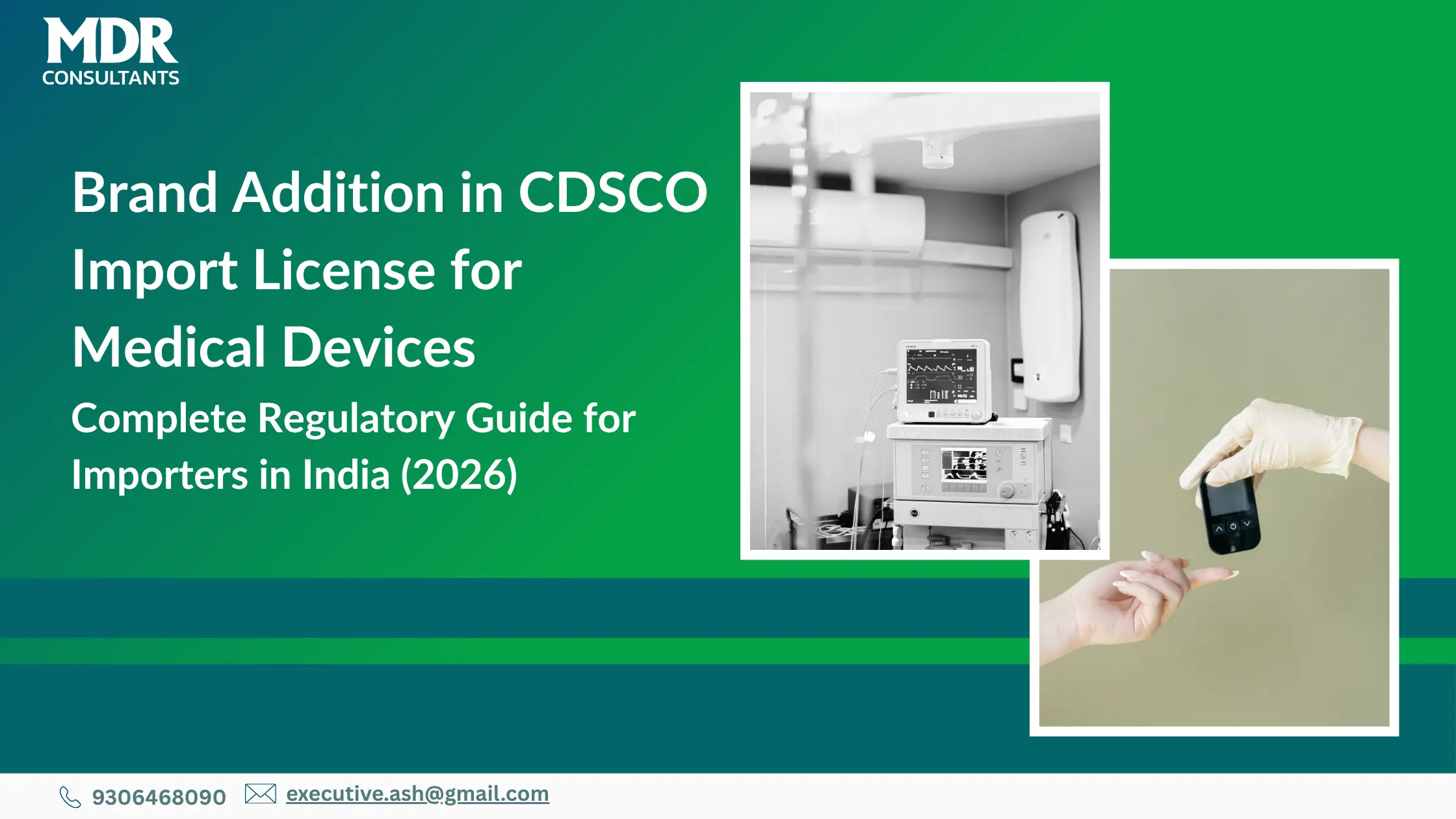 MDR
CONSULTANTS

Brand Addition in CDSCO Import License for Medical Devices

Complete Regulatory Guide for Importers in India (2026)

9306468090 executive.ash@gmail.com